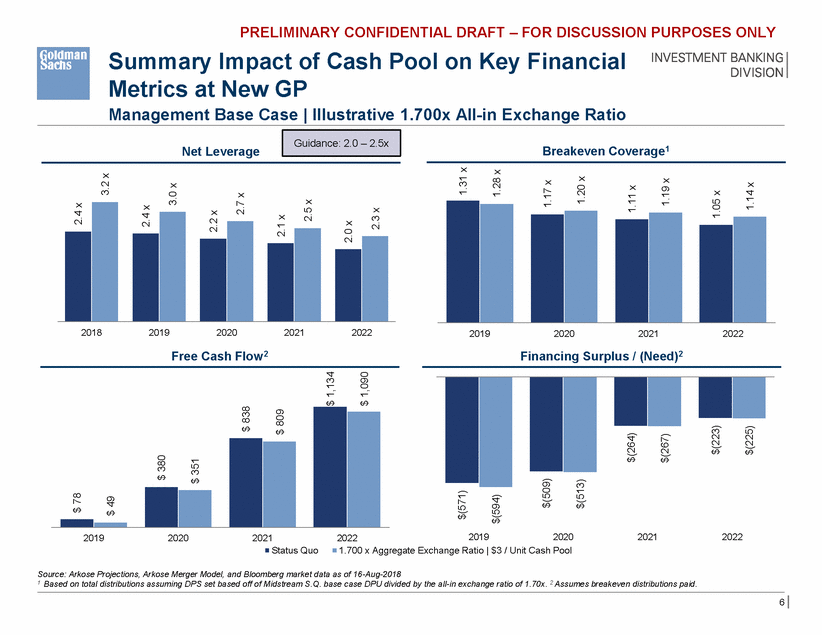 PRELIMINARY CONFIDENTIAL DRAFT – FOR DISCUSSION PURPOSES ONLY

Goldman Sachs

Summary Impact of Cash Pool on Key Financial Metrics at New GP

INVESTMENT BANKING DIVISION

Management Base Case | Illustrative 1.700x All-in Exchange Ratio

Net Leverage

Guidance: 2.0 – 2.5x

2.4 x
3.2 x
2.4 x
3.0 x
2.2 x
2.7 x
2.1 x
2.5 x
2.0 x
2.3 x

2018 2019 2020 2021 2022

Breakeven Coverage$^1$

1.31 x
1.28 x
1.17 x
1.20 x
1.11 x
1.19 x
1.05 x
1.14 x

2019 2020 2021 2022

Free Cash Flow$^2$

$ 78
$ 49
$ 380
$ 351
$ 838
$ 809
$ 1,134
$ 1,090

2019 2020 2021 2022

Financing Surplus / (Need)$^2$

$(571)
$(594)
$(509)
$(513)
$(264)
$(267)
$(223)
$(225)

2019 2020 2021 2022

Status Quo  1.700 x Aggregate Exchange Ratio | $3 / Unit Cash Pool

Source: Arkose Projections, Arkose Merger Model, and Bloomberg market data as of 16-Aug-2018
$^1$ Based on total distributions assuming DPS set based off of Midstream S.Q. base case DPU divided by the all-in exchange ratio of 1.70x. $^2$ Assumes breakeven distributions paid.

6